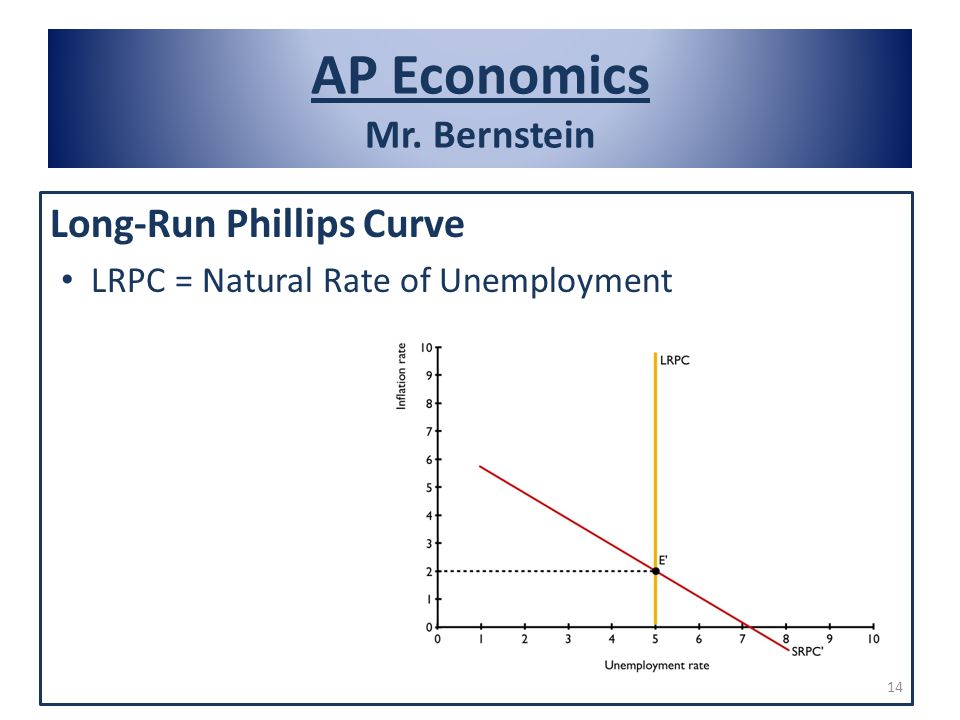 AP Economics
Mr. Bernstein

Long-Run Phillips Curve

• LRPC = Natural Rate of Unemployment

Inflation rate
10
9
8
7
6
5
4
3
2
1
0
LRPC
E'
SRPC'
0 1 2 3 4 5 6 7 8 9 10
Unemployment rate

14